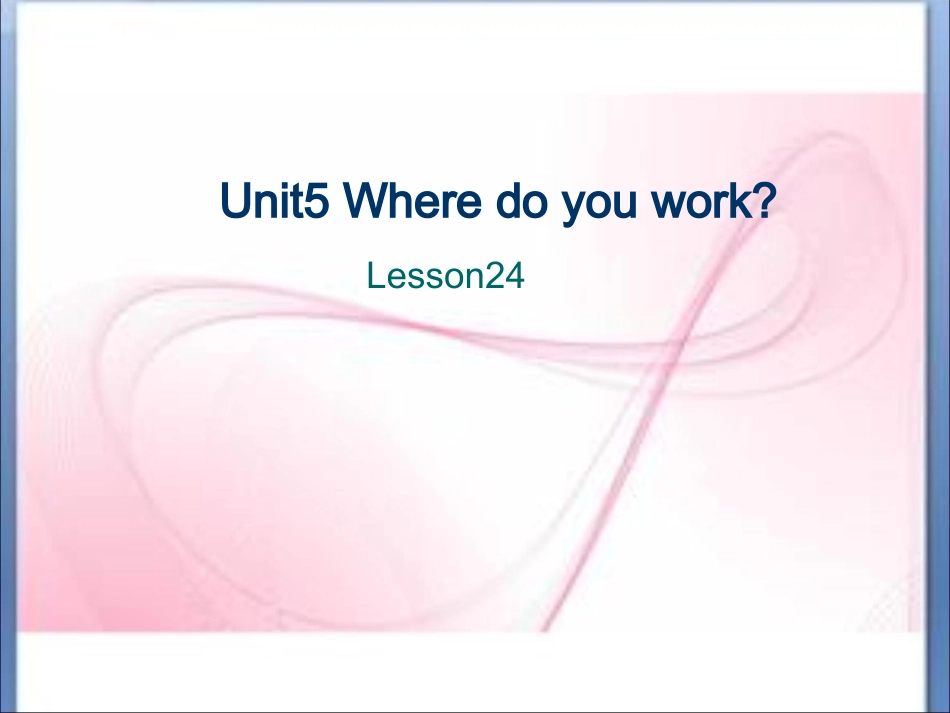 Unit5 Where do you work?

Lesson24